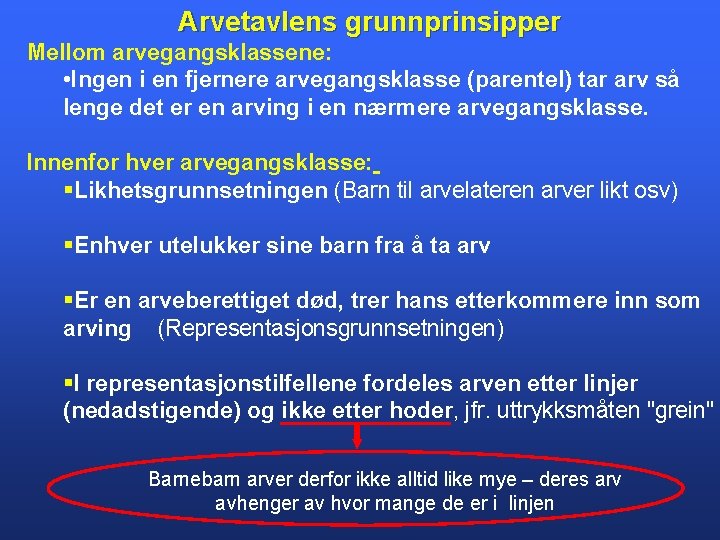 Arvetavlens grunnprinsipper

Mellom arvegangsklassene:

•Ingen i en fjernere arvegangsklasse (parentel) tar arv så lenge det er en arving i en nærmere arvegangsklasse.

Innenfor hver arvegangsklasse:

▪Likhetsgrunnsetningen (Barn til arvelateren arver likt osv)

▪Enhver utelukker sine barn fra å ta arv

▪Er en arveberettiget død, trer hans etterkommere inn som arving (Representasjonsgrunnsetningen)

▪I representasjonstilfellene fordeles arven etter linjer (nedadstigende) og ikke etter hoder, jfr. uttrykksmåten "grein"

Barnebarn arver derfor ikke alltid like mye – deres arv avhenger av hvor mange de er i linjen